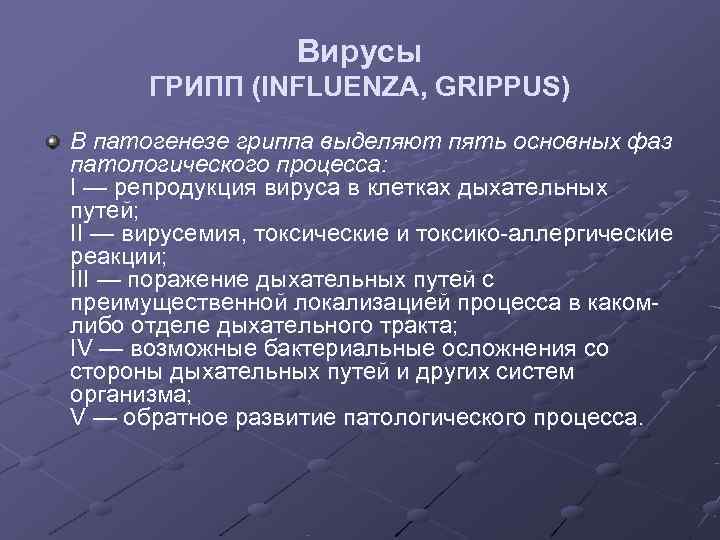 Вирусы
ГРИПП (INFLUENZA, GRIPPUS)

В патогенезе гриппа выделяют пять основных фаз патологического процесса:
I — репродукция вируса в клетках дыхательных путей;
II — вирусемия, токсические и токсико-аллергические реакции;
III — поражение дыхательных путей с преимущественной локализацией процесса в каком-либо отделе дыхательного тракта;
IV — возможные бактериальные осложнения со стороны дыхательных путей и других систем организма;
V — обратное развитие патологического процесса.